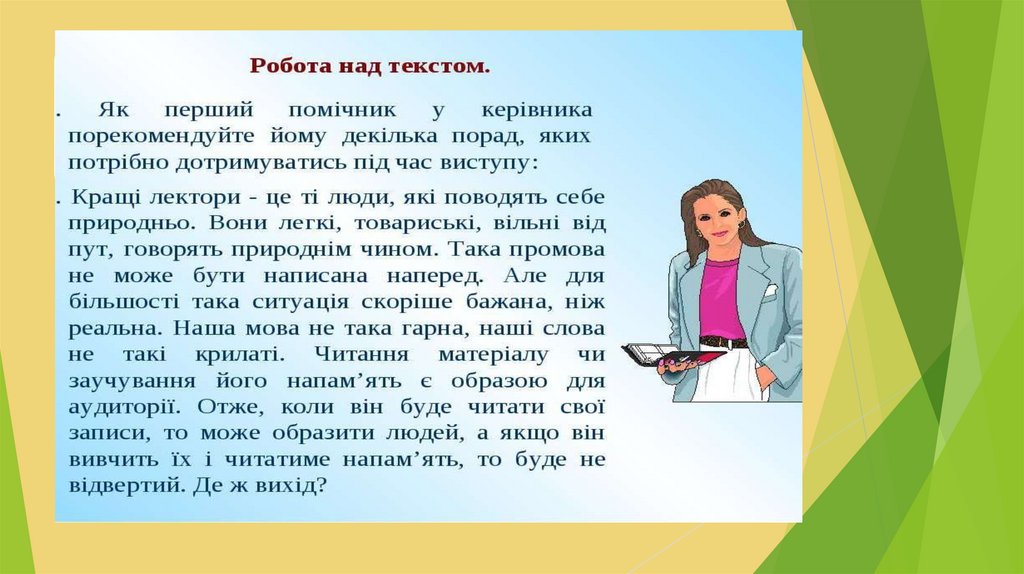 Робота над текстом.

. Як перший помічник у керівника порекомендуйте йому декілька порад, яких потрібно дотримуватись під час виступу:

. Кращі лектори - це ті люди, які поводять себе природньо. Вони легкі, товариські, вільні від пут, говорять природнім чином. Така промова не може бути написана наперед. Але для більшості така ситуація скоріше бажана, ніж реальна. Наша мова не така гарна, наші слова не такі крилаті. Читання матеріалу чи заучування його напам'ять є образою для аудиторії. Отже, коли він буде читати свої записи, то може образити людей, а якщо він вивчить їх і читатиме напам'ять, то буде не відвертий. Де ж вихід?